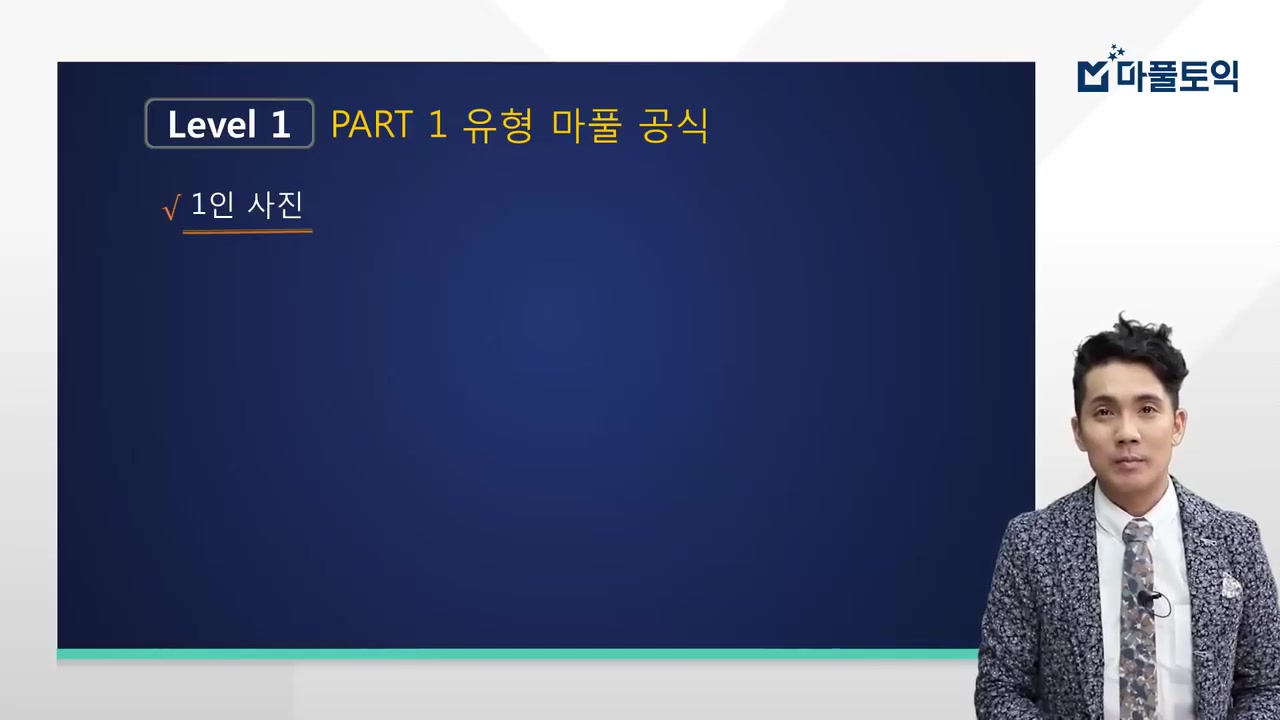 마풀토익

Level 1 PART 1 유형 마풀 공식

√ 1인 사진